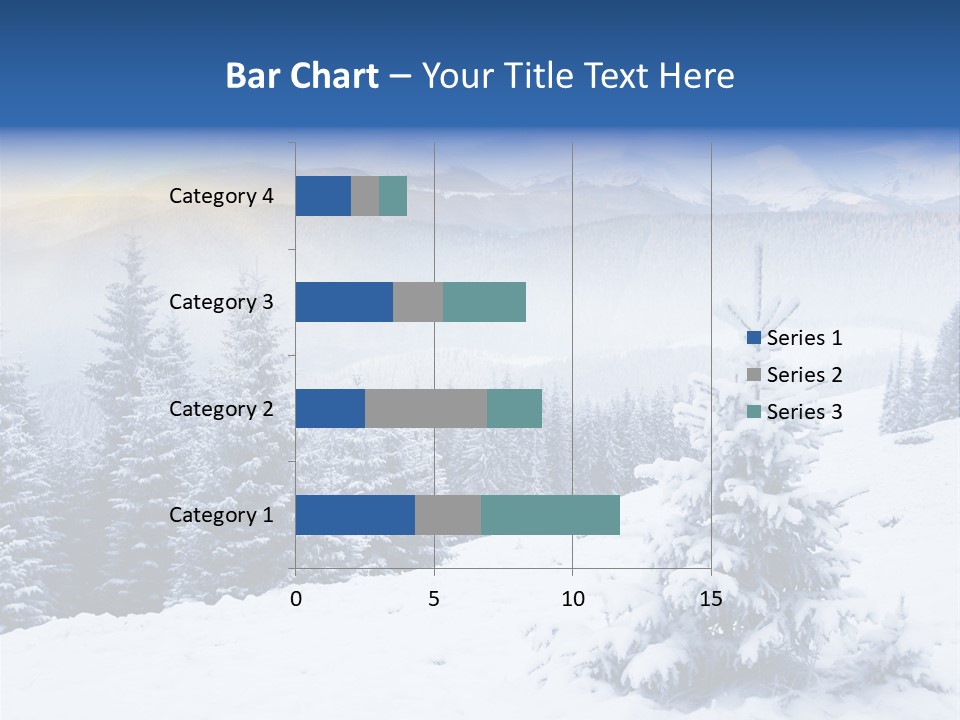 Bar Chart – Your Title Text Here

Category 4
Category 3
Category 2
Category 1

0
5
10
15

Series 1
Series 2
Series 3